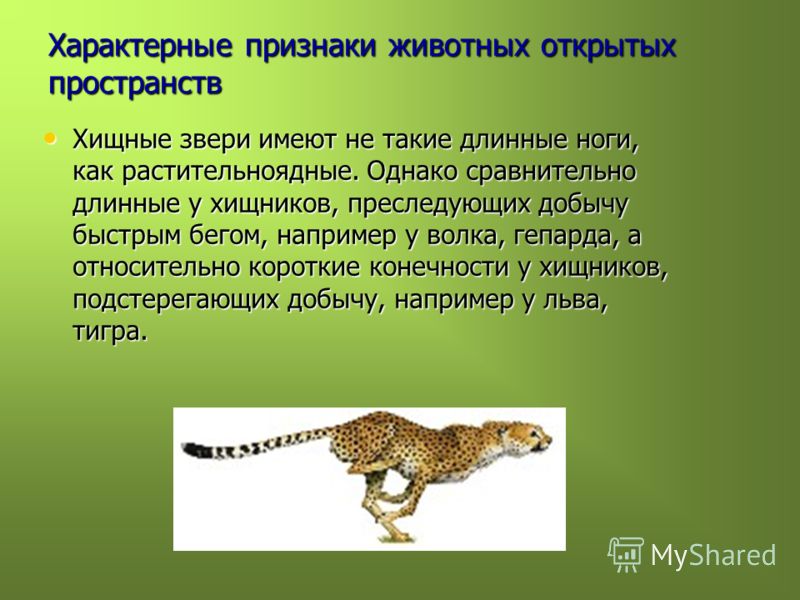 Характерные признаки животных открытых пространств

• Хищные звери имеют не такие длинные ноги, как растительноядные. Однако сравнительно длинные у хищников, преследующих добычу быстрым бегом, например у волка, гепарда, а относительно короткие конечности у хищников, подстерегающих добычу, например у льва, тигра.

MyShared